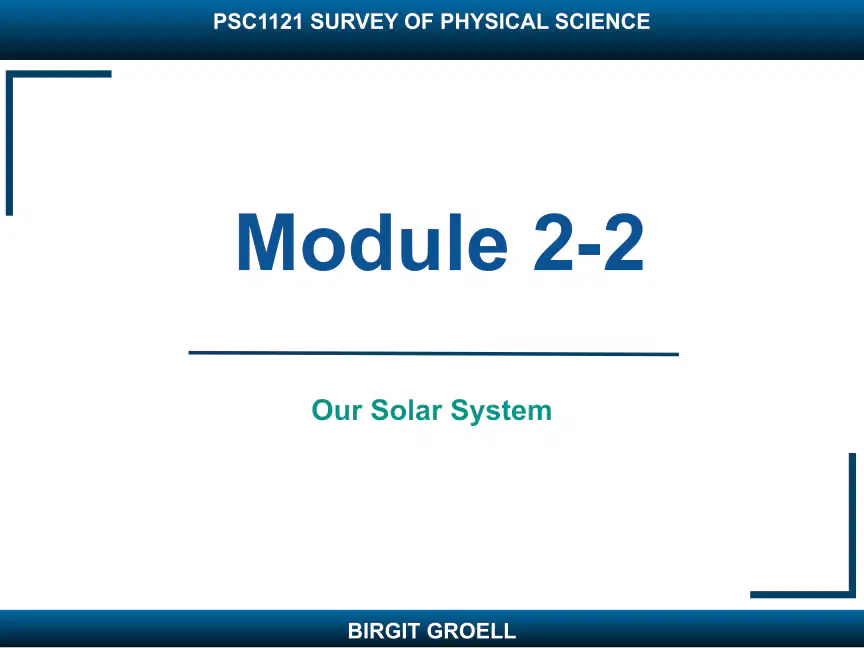 PSC1121 SURVEY OF PHYSICAL SCIENCE

Module 2-2

Our Solar System

BIRGIT GROELL